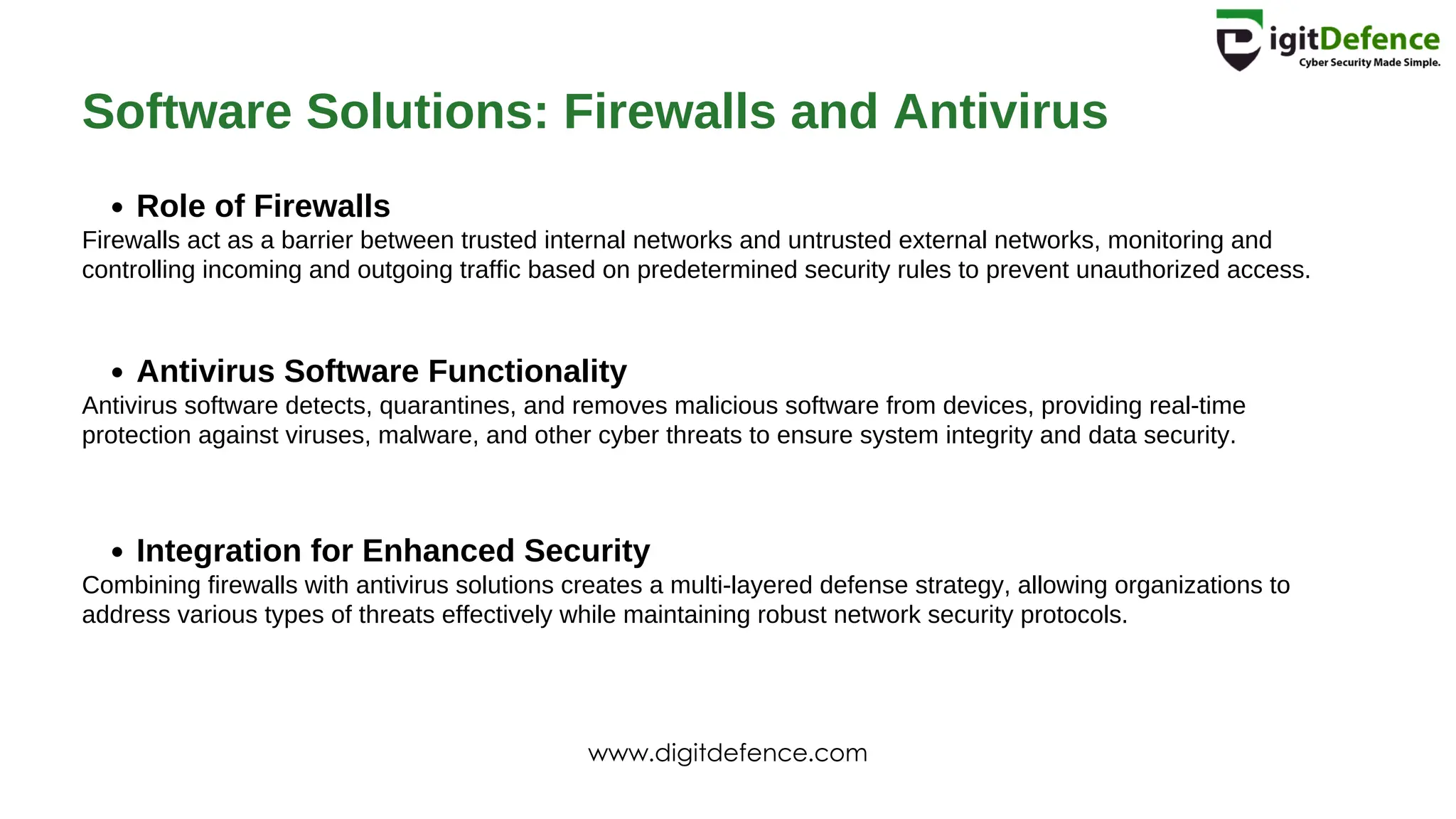 DigitDefence
Cyber Security Made Simple.

Software Solutions: Firewalls and Antivirus

• Role of Firewalls
Firewalls act as a barrier between trusted internal networks and untrusted external networks, monitoring and controlling incoming and outgoing traffic based on predetermined security rules to prevent unauthorized access.

• Antivirus Software Functionality
Antivirus software detects, quarantines, and removes malicious software from devices, providing real-time protection against viruses, malware, and other cyber threats to ensure system integrity and data security.

• Integration for Enhanced Security
Combining firewalls with antivirus solutions creates a multi-layered defense strategy, allowing organizations to address various types of threats effectively while maintaining robust network security protocols.

www.digitdefence.com